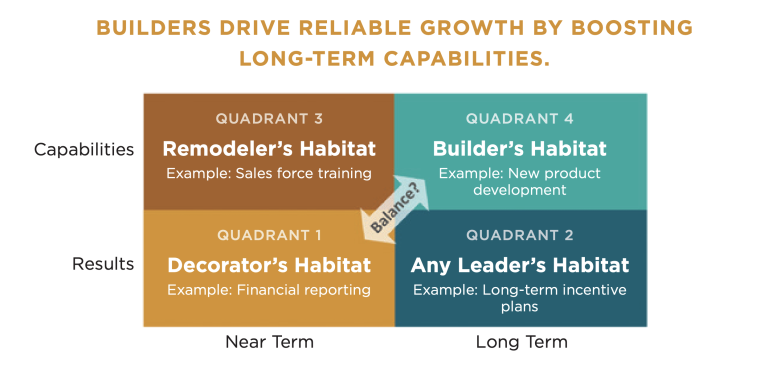 BUILDERS DRIVE RELIABLE GROWTH BY BOOSTING LONG-TERM CAPABILITIES.

Capabilities

QUADRANT 3
Remodeler's Habitat
Example: Sales force training

QUADRANT 4
Builder's Habitat
Example: New product development

Balance?

Results

QUADRANT 1
Decorator's Habitat
Example: Financial reporting

QUADRANT 2
Any Leader's Habitat
Example: Long-term incentive plans

Near Term

Long Term